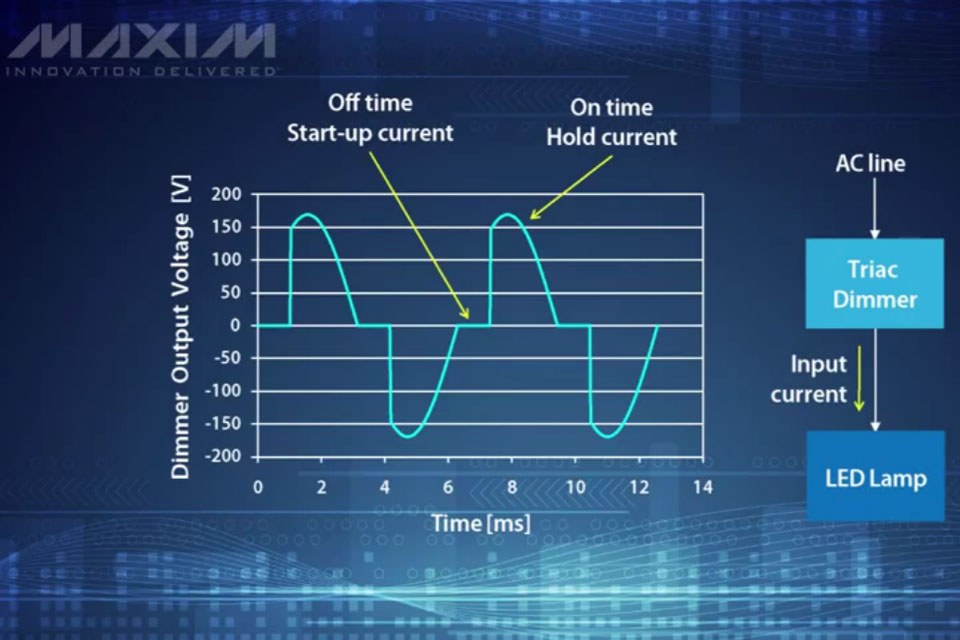 MAXIM
INNOVATION DELIVERED

Off time
Start-up current

On time
Hold current

Dimmer Output Voltage [V]

200
150
100
50
0
-50
-100
-150
-200

0 2 4 6 8 10 12 14

Time [ms]

AC line

Triac Dimmer

Input current

LED Lamp